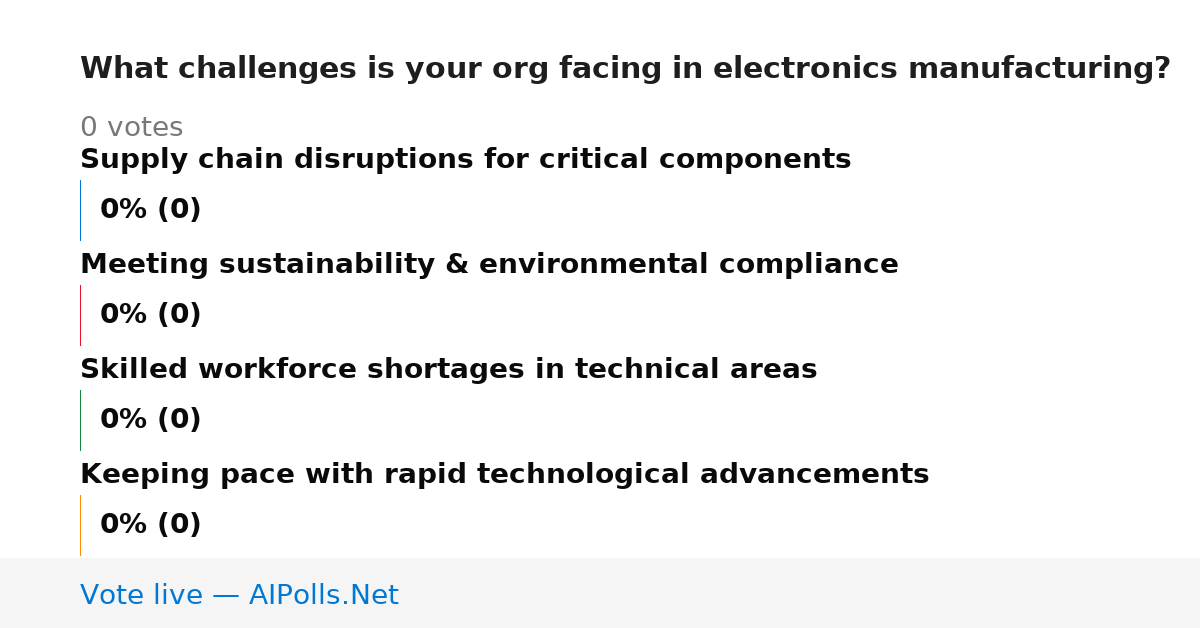 What challenges is your org facing in electronics manufacturing?

0 votes

Supply chain disruptions for critical components

0% (0)

Meeting sustainability & environmental compliance

0% (0)

Skilled workforce shortages in technical areas

0% (0)

Keeping pace with rapid technological advancements

0% (0)

Vote live — AIPolls.Net